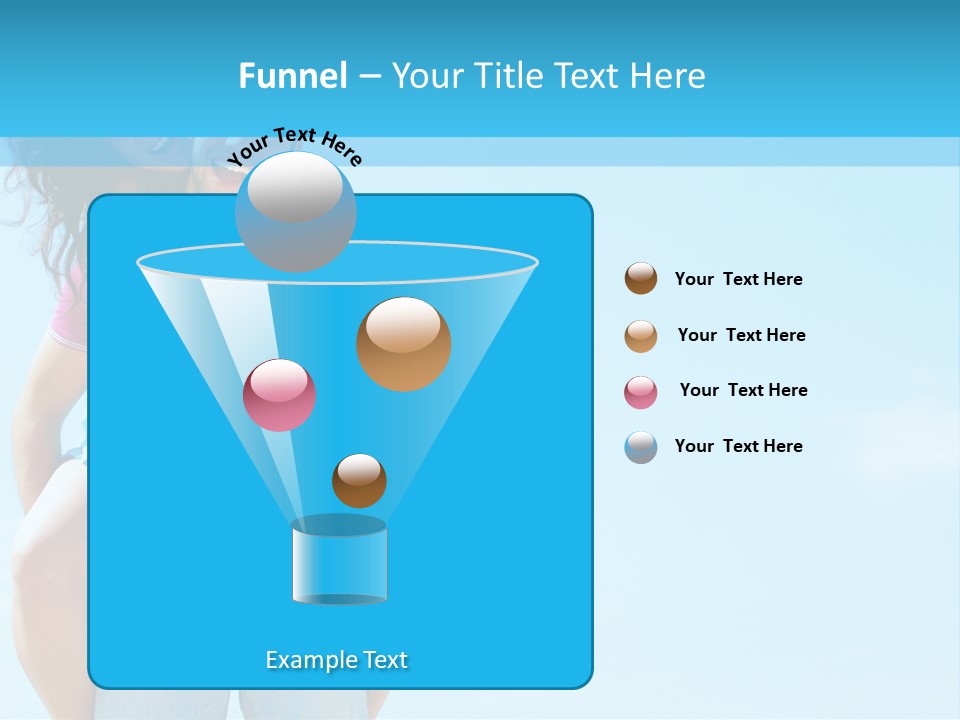 Funnel – Your Title Text Here

Your Text Here

Your Text Here

Your Text Here

Your Text Here

Your Text Here

Example Text